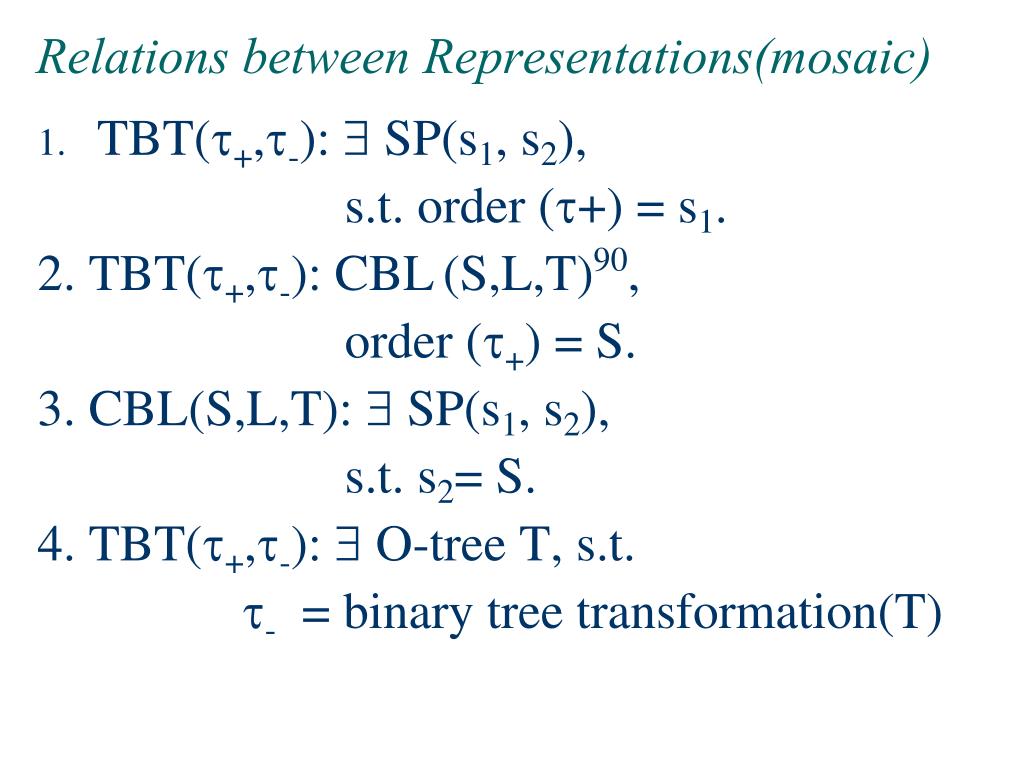 Relations between Representations(mosaic)

1. TBT($\tau_+$,$\tau_-$): $\exists$ SP($s_1$, $s_2$),
s.t. order ($\tau$+) = $s_1$.

2. TBT($\tau_+$,$\tau_-$): CBL (S,L,T)$^{90}$,
order ($\tau_+$) = S.

3. CBL(S,L,T): $\exists$ SP($s_1$, $s_2$),
s.t. $s_2$= S.

4. TBT($\tau_+$,$\tau_-$): $\exists$ O-tree T, s.t.
$\tau_-$ = binary tree transformation(T)